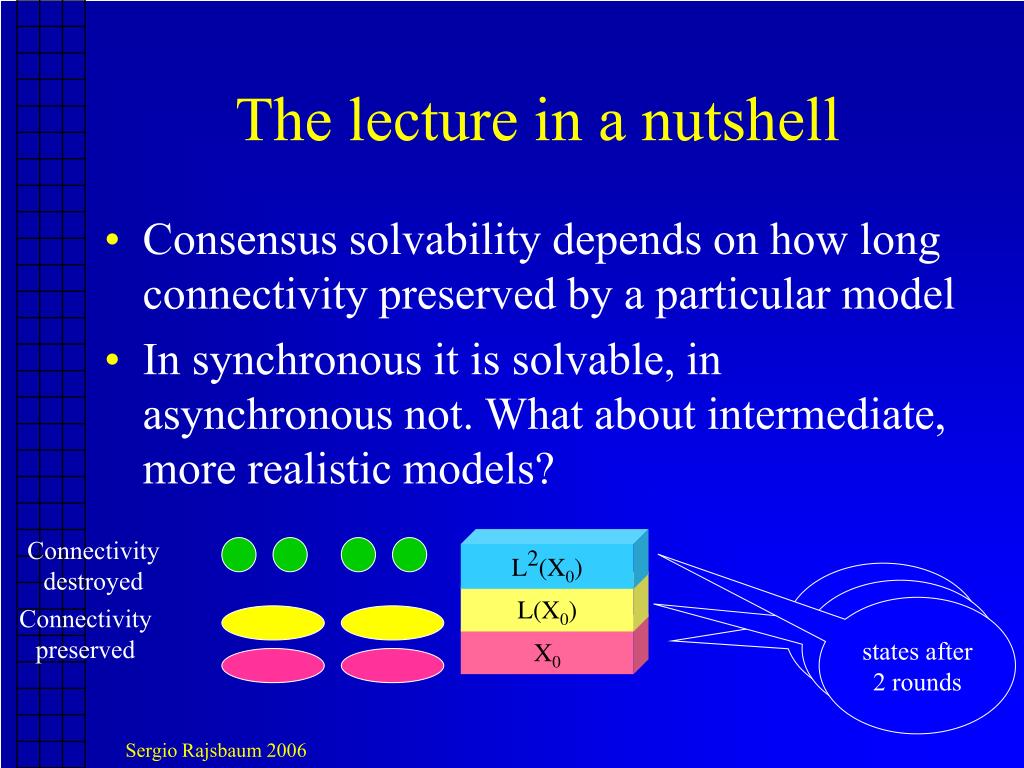 The lecture in a nutshell

• Consensus solvability depends on how long connectivity preserved by a particular model
• In synchronous it is solvable, in asynchronous not. What about intermediate, more realistic models?

Connectivity destroyed

Connectivity preserved

$L^2(X_0)$

$L(X_0)$

$X_0$

states after 2 rounds

Sergio Rajsbaum 2006